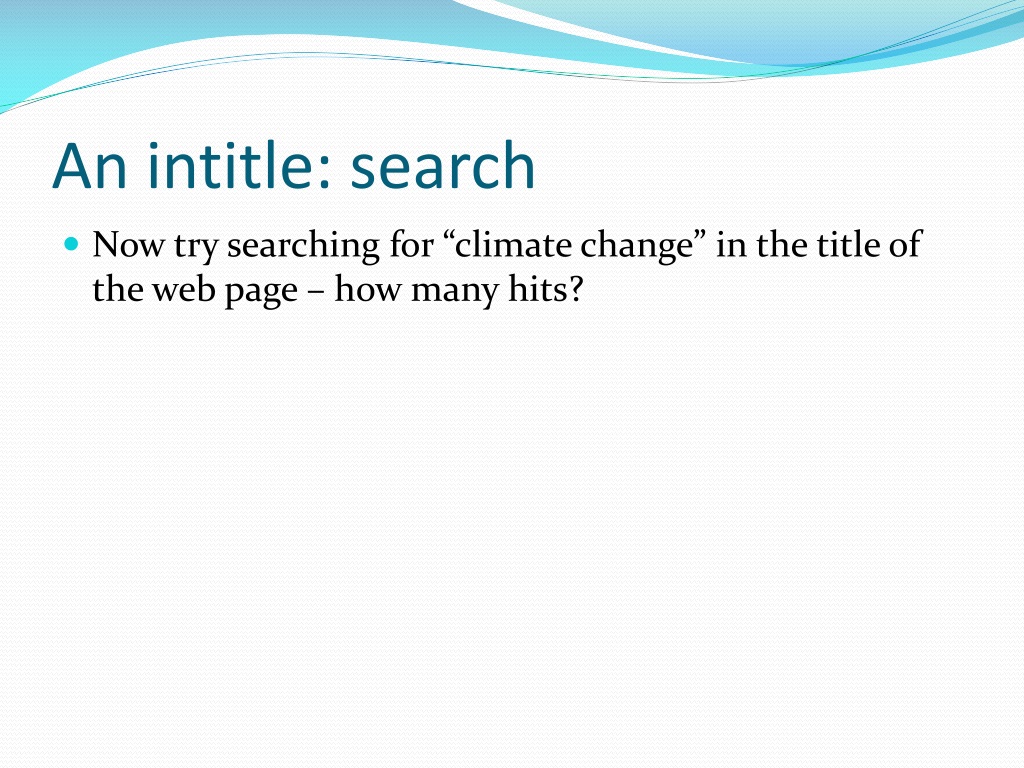 An intitle: search

Now try searching for “climate change” in the title of the web page – how many hits?